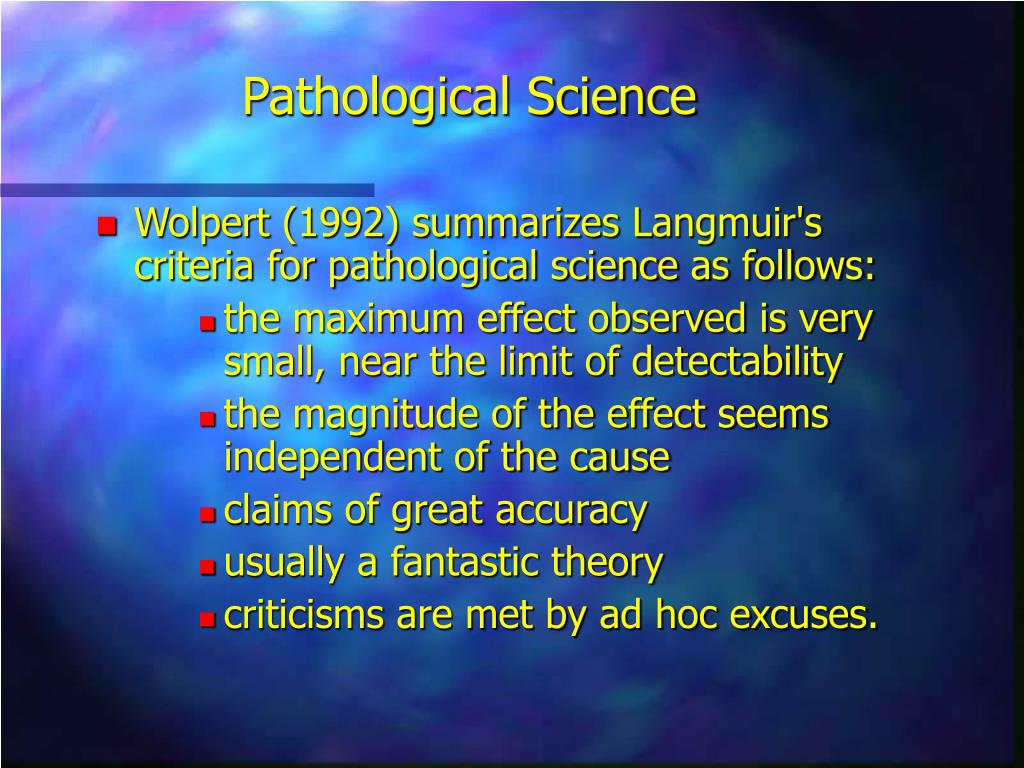 Pathological Science

Wolpert (1992) summarizes Langmuir's criteria for pathological science as follows:

the maximum effect observed is very small, near the limit of detectability

the magnitude of the effect seems independent of the cause

claims of great accuracy

usually a fantastic theory

criticisms are met by ad hoc excuses.